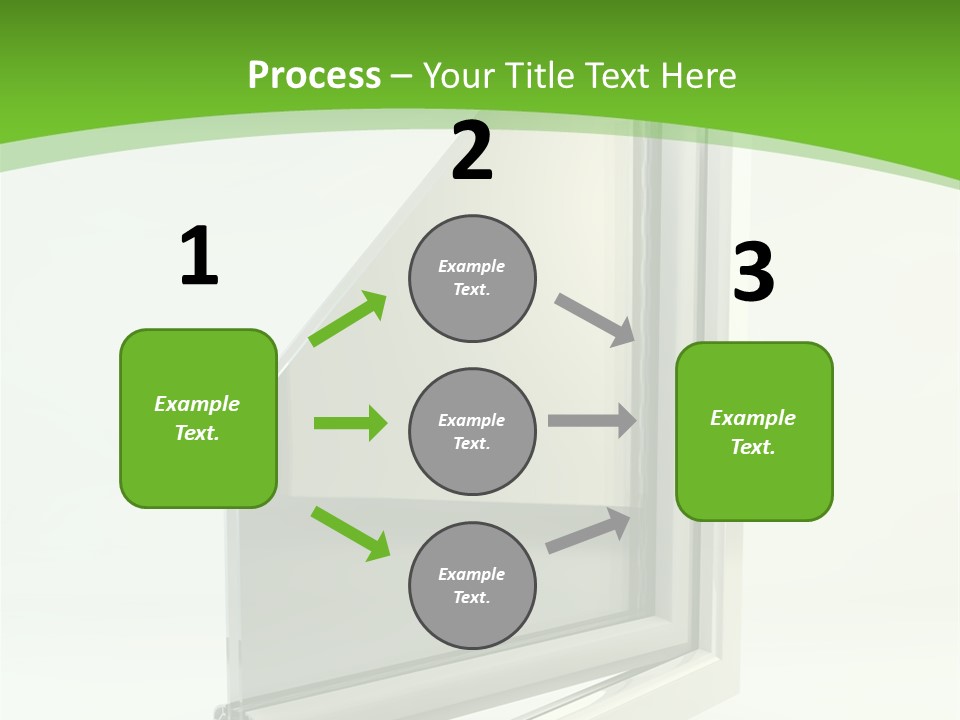 Process – Your Title Text Here

1

Example Text.

2

Example Text.

Example Text.

Example Text.

3

Example Text.